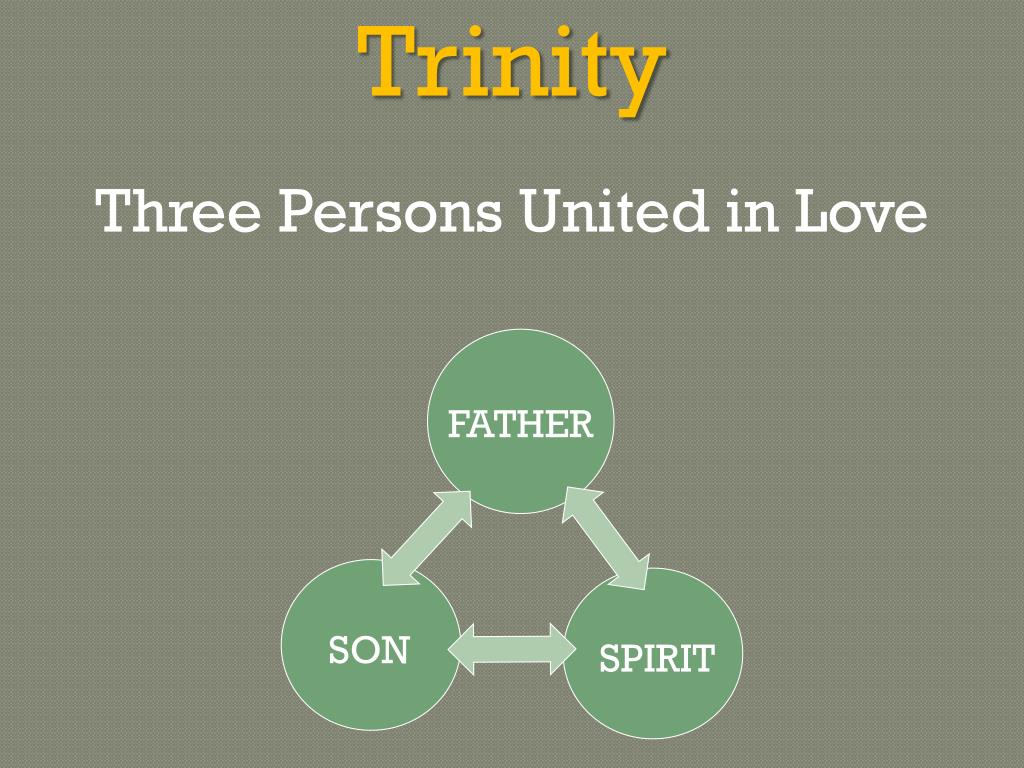 Trinity

Three Persons United in Love

FATHER

SON

SPIRIT